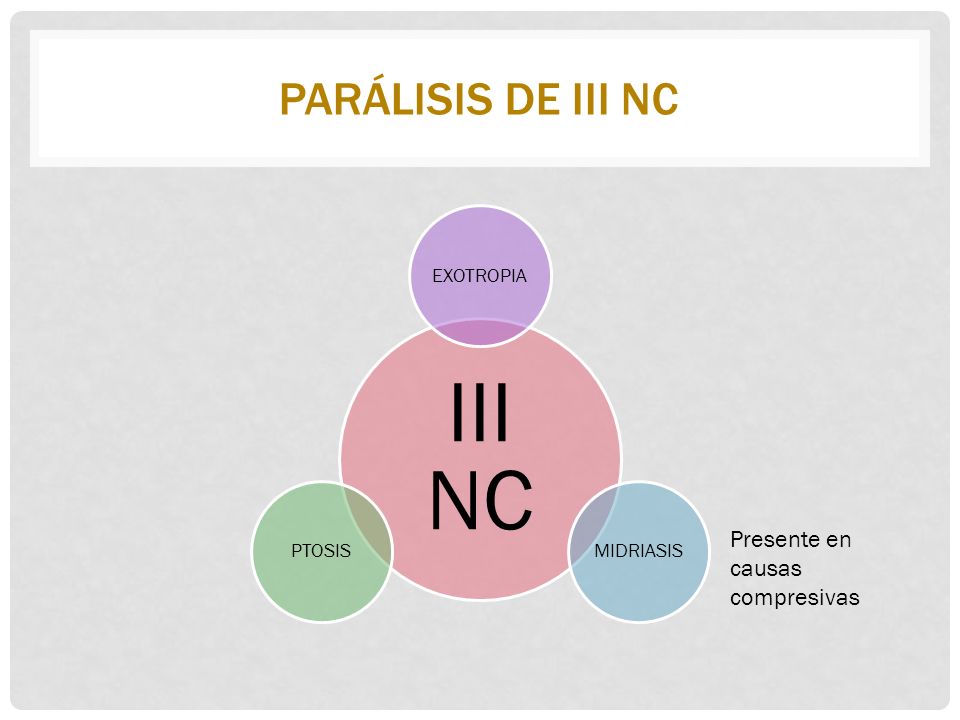 PARÁLISIS DE III NC

EXOTROPIA

III NC

PTOSIS

MIDRIASIS

Presente en causas compresivas